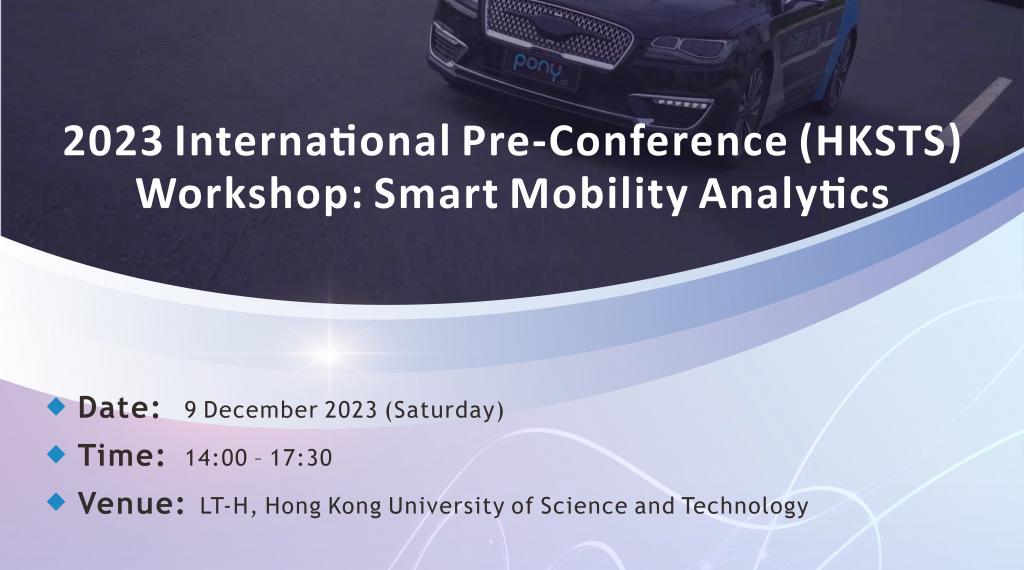 pony.ai

2023 International Pre-Conference (HKSTS) Workshop: Smart Mobility Analytics

Date: 9 December 2023 (Saturday)

Time: 14:00 - 17:30

Venue: LT-H, Hong Kong University of Science and Technology